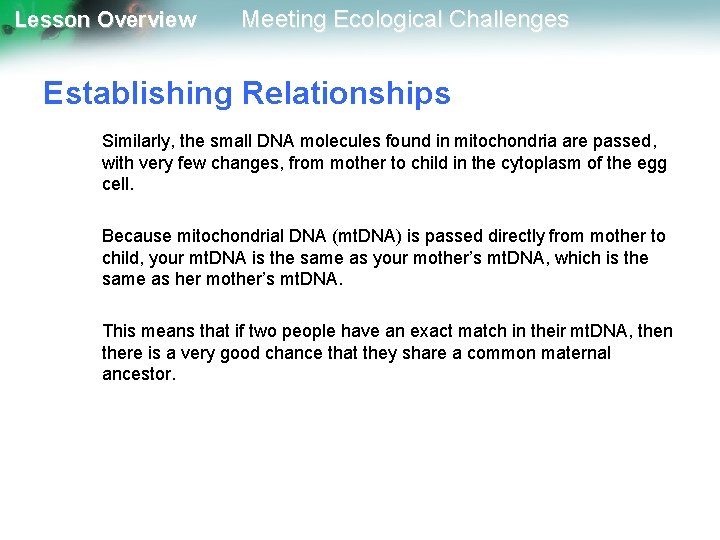 Lesson Overview Meeting Ecological Challenges

Establishing Relationships

Similarly, the small DNA molecules found in mitochondria are passed, with very few changes, from mother to child in the cytoplasm of the egg cell.

Because mitochondrial DNA (mtDNA) is passed directly from mother to child, your mtDNA is the same as your mother's mtDNA, which is the same as her mother's mtDNA.

This means that if two people have an exact match in their mtDNA, then there is a very good chance that they share a common maternal ancestor.